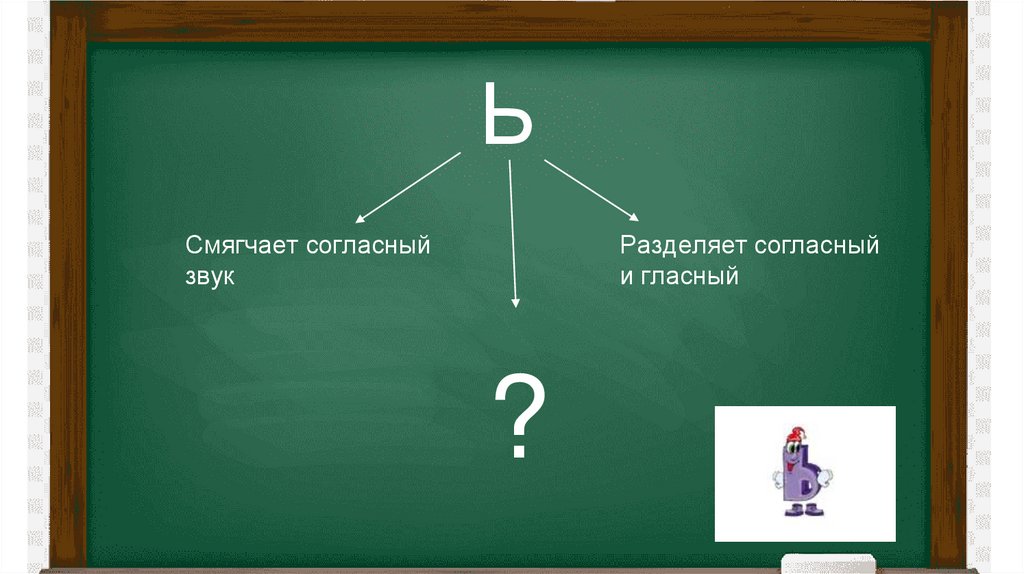 Ь

Смягчает согласный звук

Разделяет согласный и гласный

?